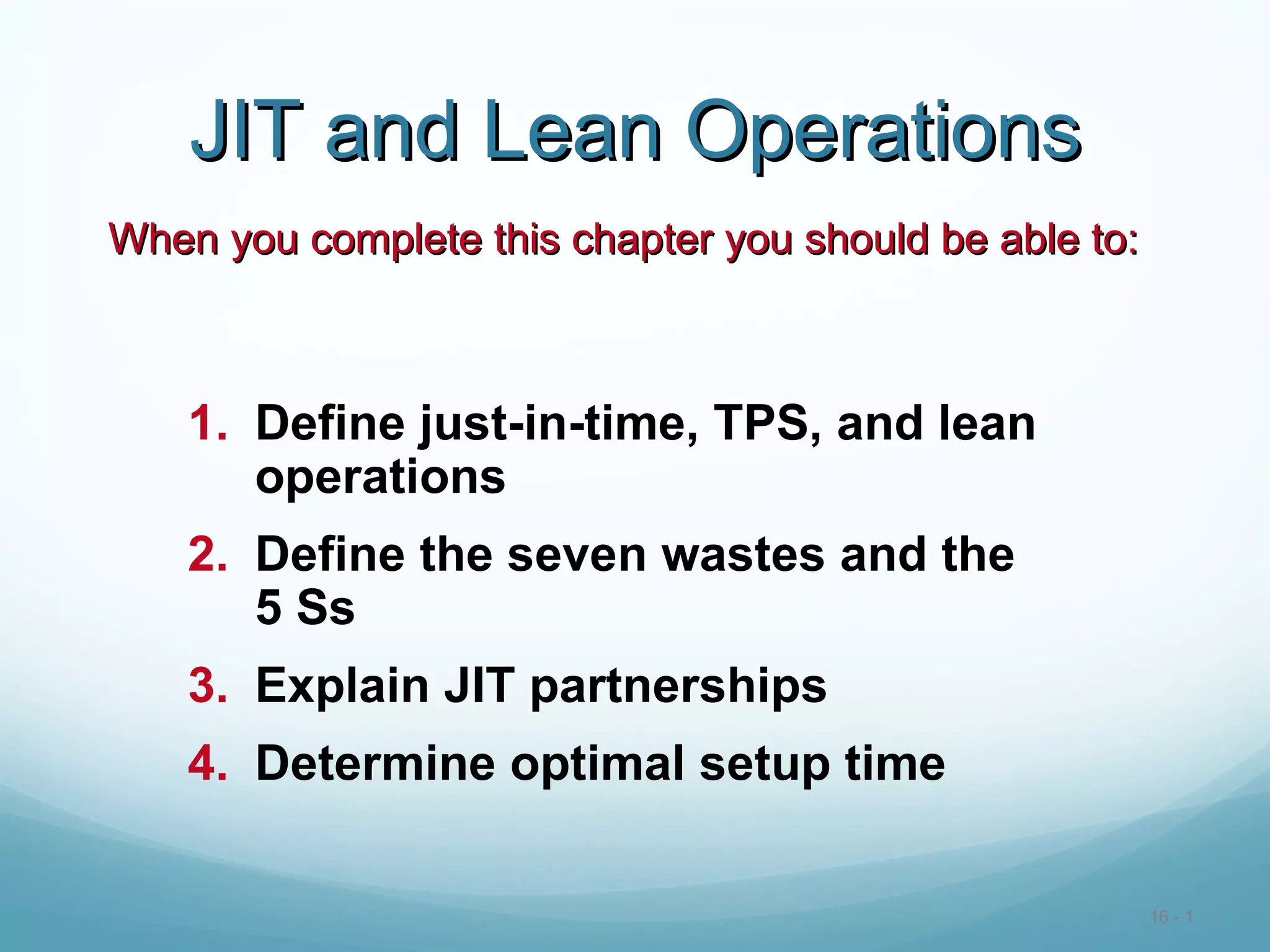 JIT and Lean Operations

When you complete this chapter you should be able to:

1. Define just-in-time, TPS, and lean operations
2. Define the seven wastes and the 5 Ss
3. Explain JIT partnerships
4. Determine optimal setup time

16 - 1